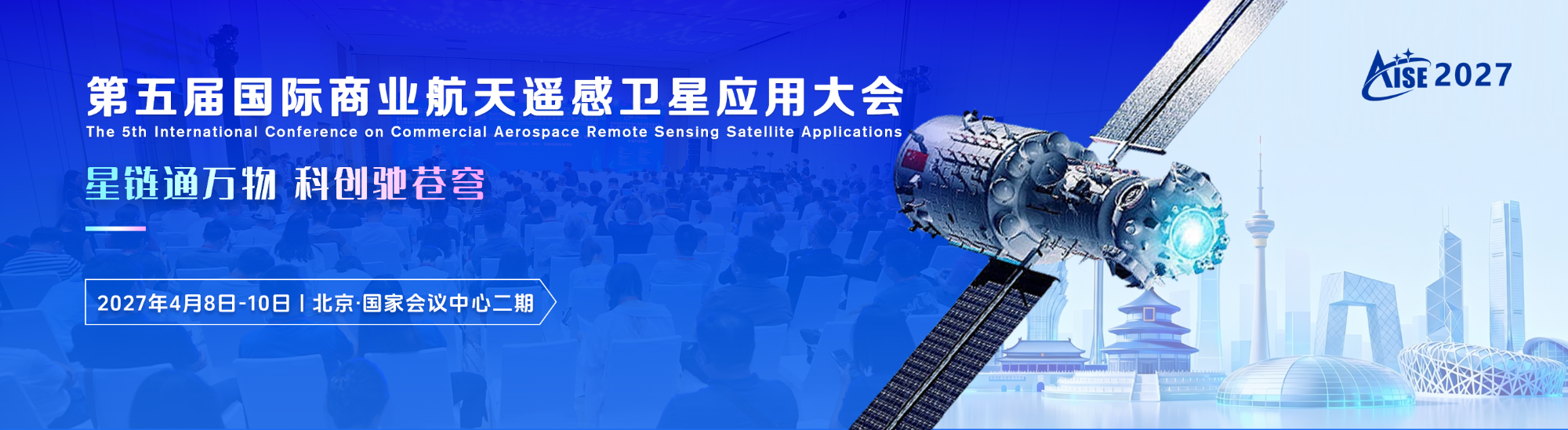 第五届国际商业航天遥感卫星应用大会
The 5th International Conference on Commercial Aerospace Remote Sensing Satellite Applications

星链通万物 科创驰苍穹

2027年4月8日-10日 | 北京·国家会议中心二期

AISE 2027